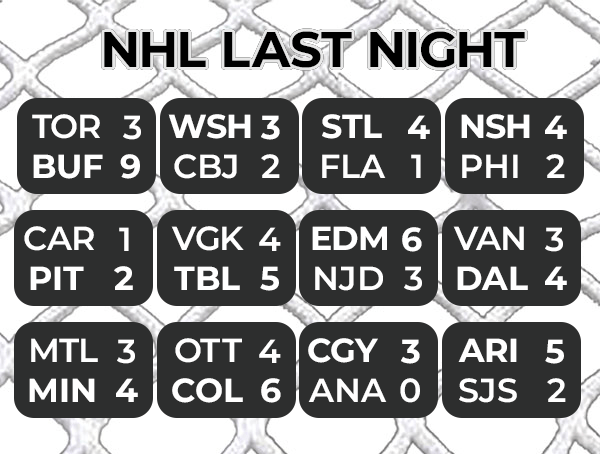 NHL LAST NIGHT

TOR 3
BUF 9

WSH 3
CBJ 2

STL 4
FLA 1

NSH 4
PHI 2

CAR 1
PIT 2

VGK 4
TBL 5

EDM 6
NJD 3

VAN 3
DAL 4

MTL 3
MIN 4

OTT 4
COL 6

CGY 3
ANA 0

ARI 5
SJS 2